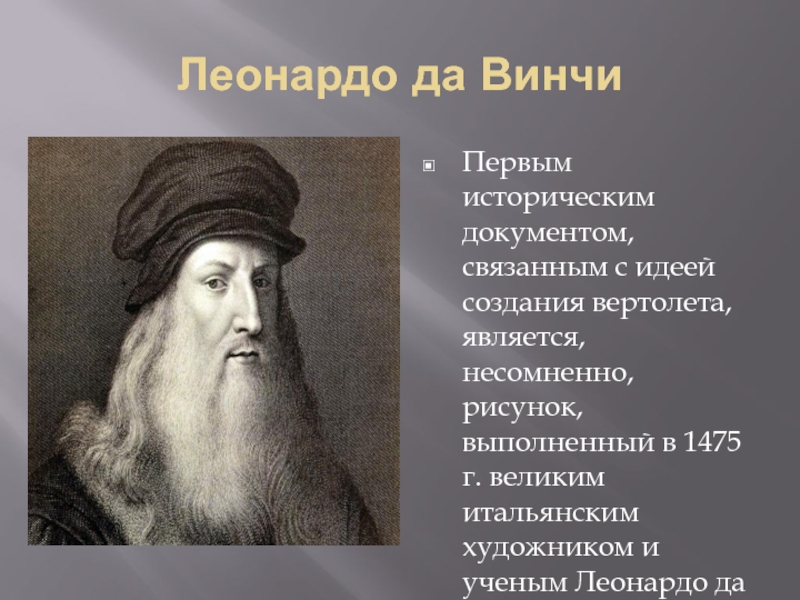 Леонардо да Винчи

Первым историческим документом, связанным с идеей создания вертолета, является, несомненно, рисунок, выполненный в 1475 г. великим итальянским художником и ученым Леонардо да